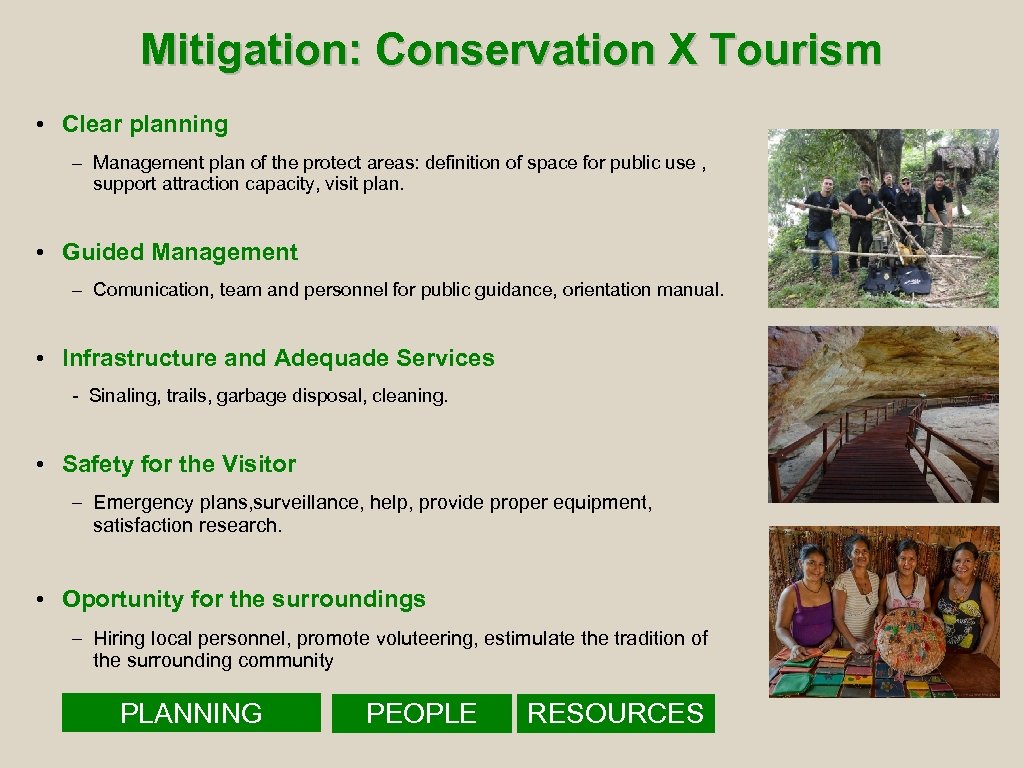 Mitigation: Conservation X Tourism

• Clear planning

– Management plan of the protect areas: definition of space for public use , support attraction capacity, visit plan.

• Guided Management

– Comunication, team and personnel for public guidance, orientation manual.

• Infrastructure and Adequade Services

- Sinaling, trails, garbage disposal, cleaning.

• Safety for the Visitor

– Emergency plans,surveillance, help, provide proper equipment, satisfaction research.

• Oportunity for the surroundings

– Hiring local personnel, promote voluteering, estimulate the tradition of the surrounding community

PLANNING

PEOPLE

RESOURCES